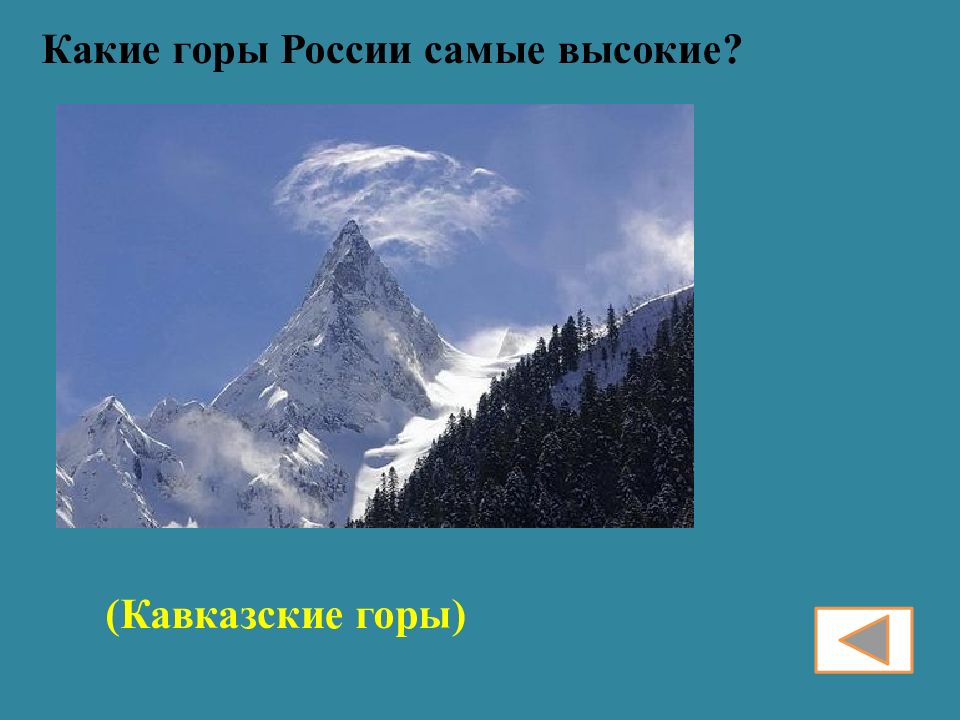 Какие горы России самые высокие?

(Кавказские горы)